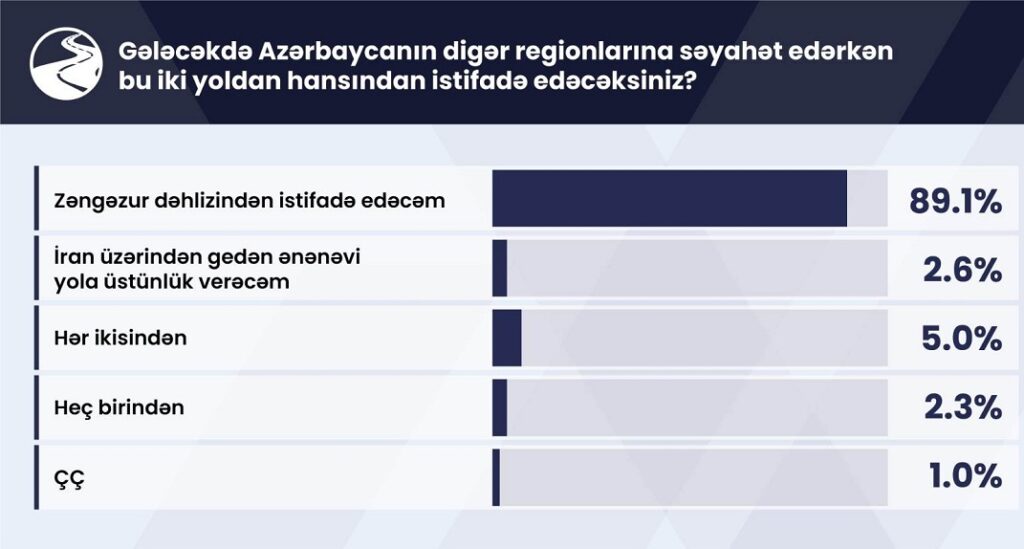 Gələcəkdə Azərbaycanın digər regionlarına səyahət edərkən bu iki yoldan hansından istifadə edəcəksiniz?

| | |
|---|---|
| Zəngəzur dəhlizindən istifadə edəcəm | 89.1% |
| İran üzərindən gedən ənənəvi yola üstünlük verəcəm | 2.6% |
| Hər ikisindən | 5.0% |
| Heç birindən | 2.3% |
| ÇÇ | 1.0% |